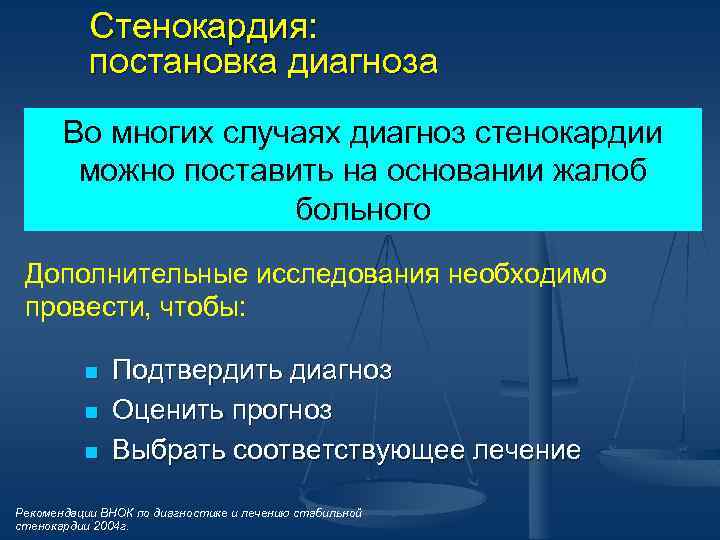 Стенокардия:
постановка диагноза

Во многих случаях диагноз стенокардии можно поставить на основании жалоб больного

Дополнительные исследования необходимо провести, чтобы:

- Подтвердить диагноз
- Оценить прогноз
- Выбрать соответствующее лечение

Рекомендации ВНОК по диагностике и лечению стабильной стенокардии 2004г.